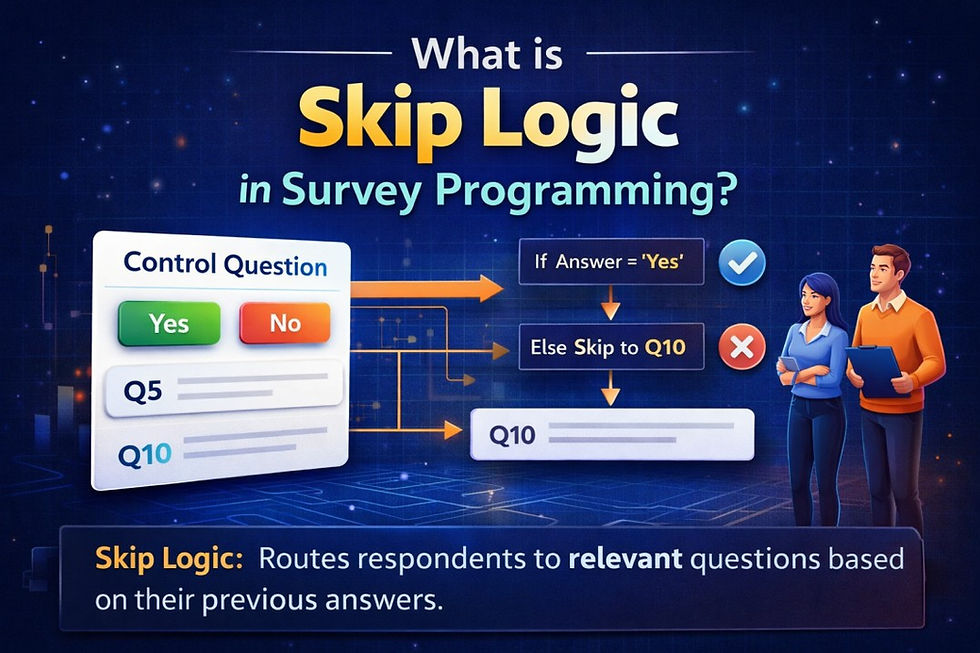 What is
Skip Logic
in Survey Programming?

Control Question
Yes
No
Q5
Q10

If Answer = 'Yes'
Else Skip to Q10
Q10

Skip Logic: Routes respondents to relevant questions based on their previous answers.